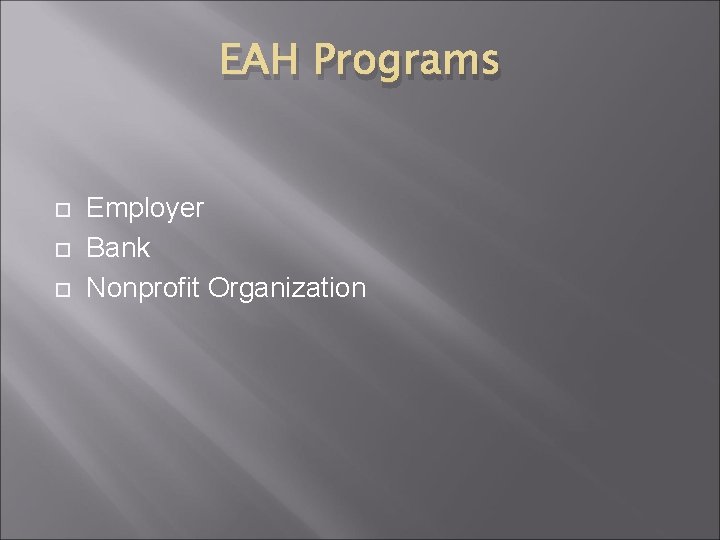 EAH Programs

Employer
Bank
Nonprofit Organization